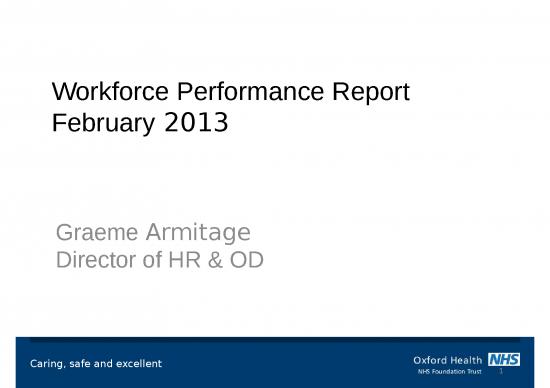 Workforce Performance Report
February 2013

Graeme Armitage
Director of HR & OD

Caring, safe and excellent

Oxford Health NHS
NHS Foundation Trust

1